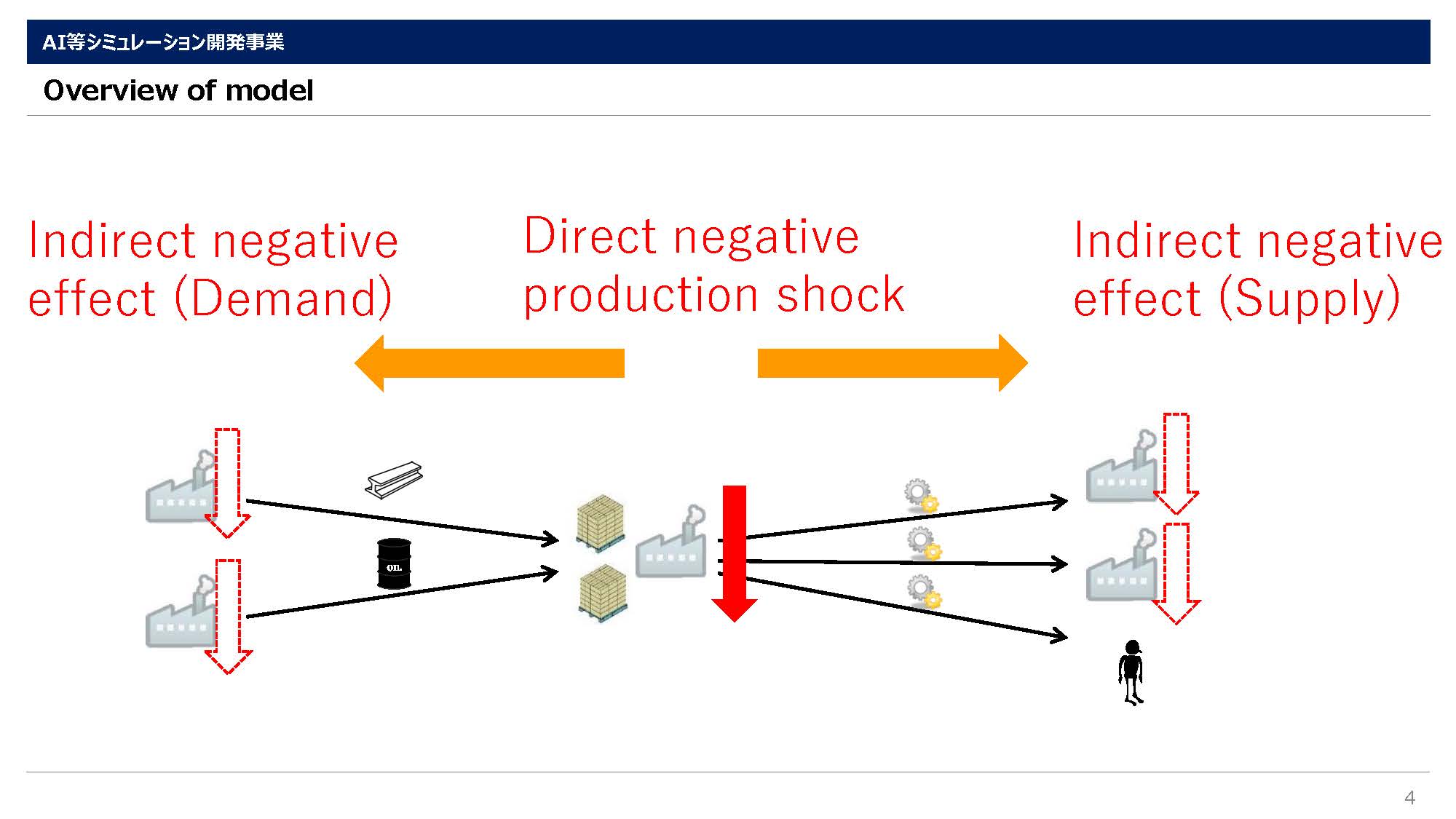 AI等シミュレーション開発事業

Overview of model

Indirect negative effect (Demand)

Direct negative production shock

Indirect negative effect (Supply)

OIL

4